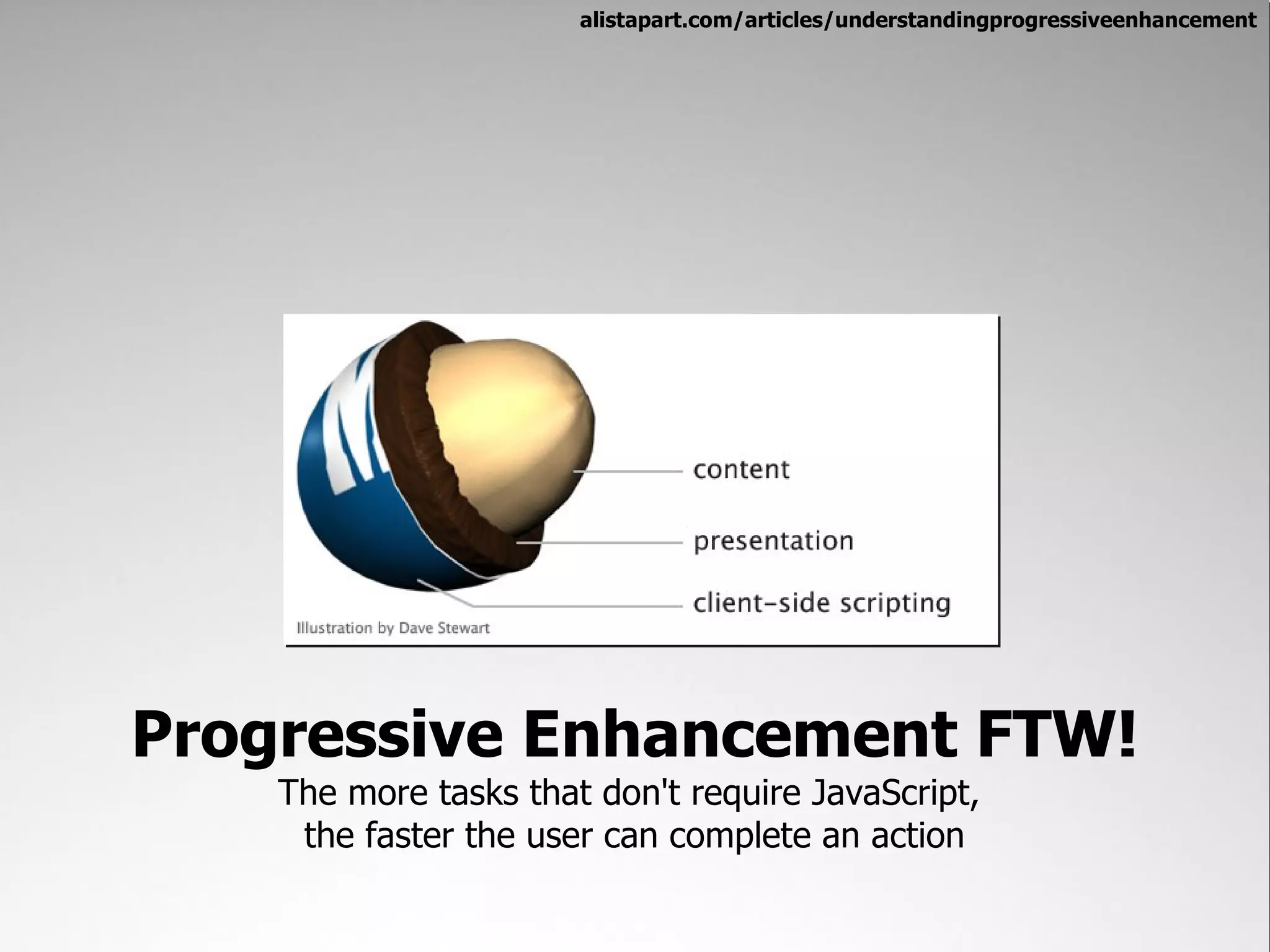 alistapart.com/articles/understandingprogressiveenhancement

content

presentation

client-side scripting

Illustration by Dave Stewart

Progressive Enhancement FTW!

The more tasks that don't require JavaScript, the faster the user can complete an action